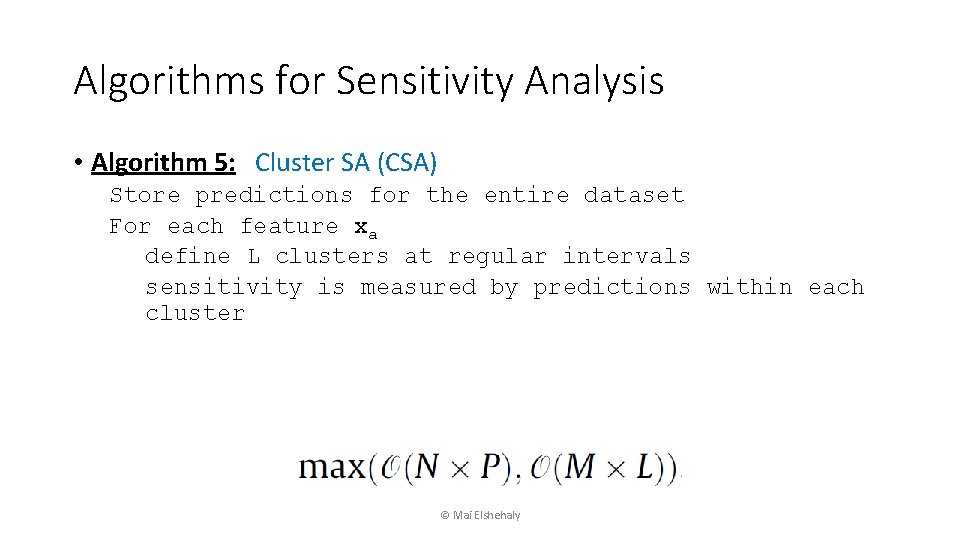 Algorithms for Sensitivity Analysis

• Algorithm 5: Cluster SA (CSA)
Store predictions for the entire dataset
For each feature $x_a$
define L clusters at regular intervals
sensitivity is measured by predictions within each cluster

$\max(\mathcal{O}(N \times P), \mathcal{O}(M \times L))$

© Mai Elshehaly